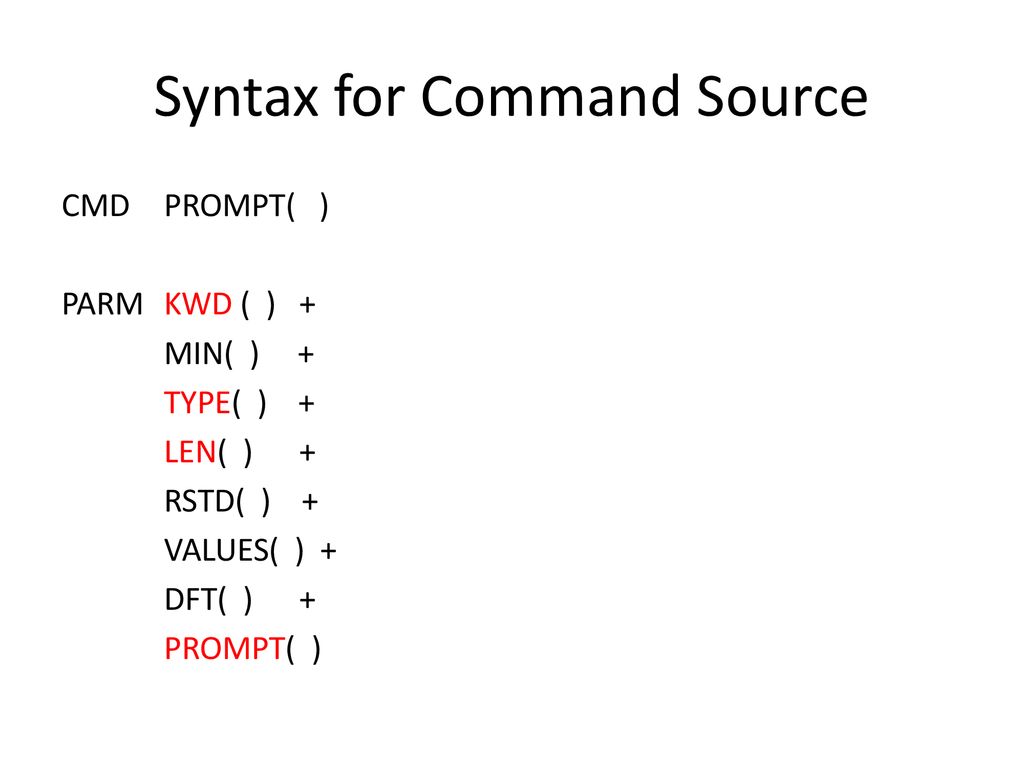 Syntax for Command Source

CMD PROMPT( )

PARM KWD ( ) +
MIN( ) +
TYPE( ) +
LEN( ) +
RSTD( ) +
VALUES( ) +
DFT( ) +
PROMPT( )